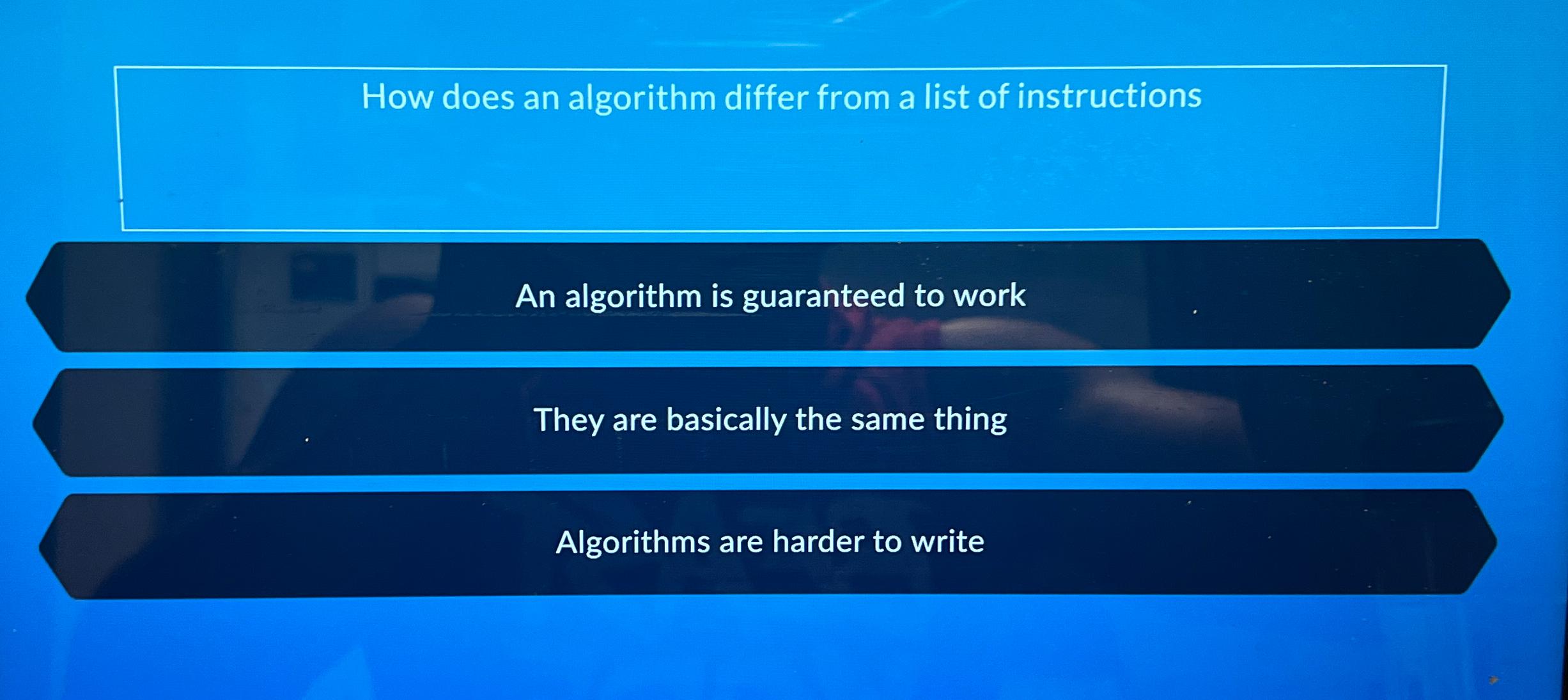 How does an algorithm differ from a list of instructions

An algorithm is guaranteed to work

They are basically the same thing

Algorithms are harder to write